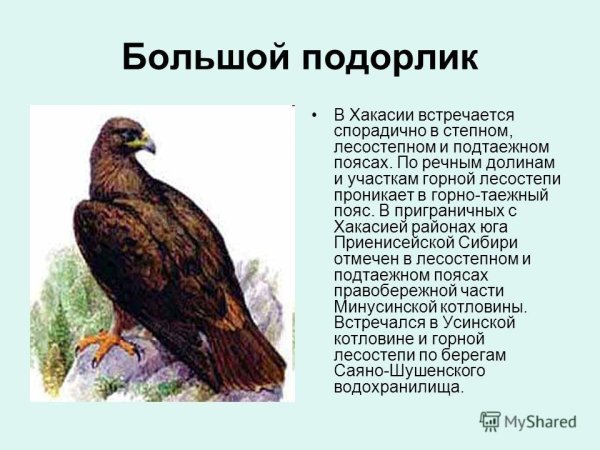 Большой подорлик

• В Хакасии встречается спорадично в степном, лесостепном и подтаежном поясах. По речным долинам и участкам горной лесостепи проникает в горно-таежный пояс. В приграничных с Хакасией районах юга Приенисейской Сибири отмечен в лесостепном и подтаежном поясах правобережной части Минусинской котловины. Встречался в Усинской котловине и горной лесостепи по берегам Саяно-Шушенского водохранилища.

MyShared